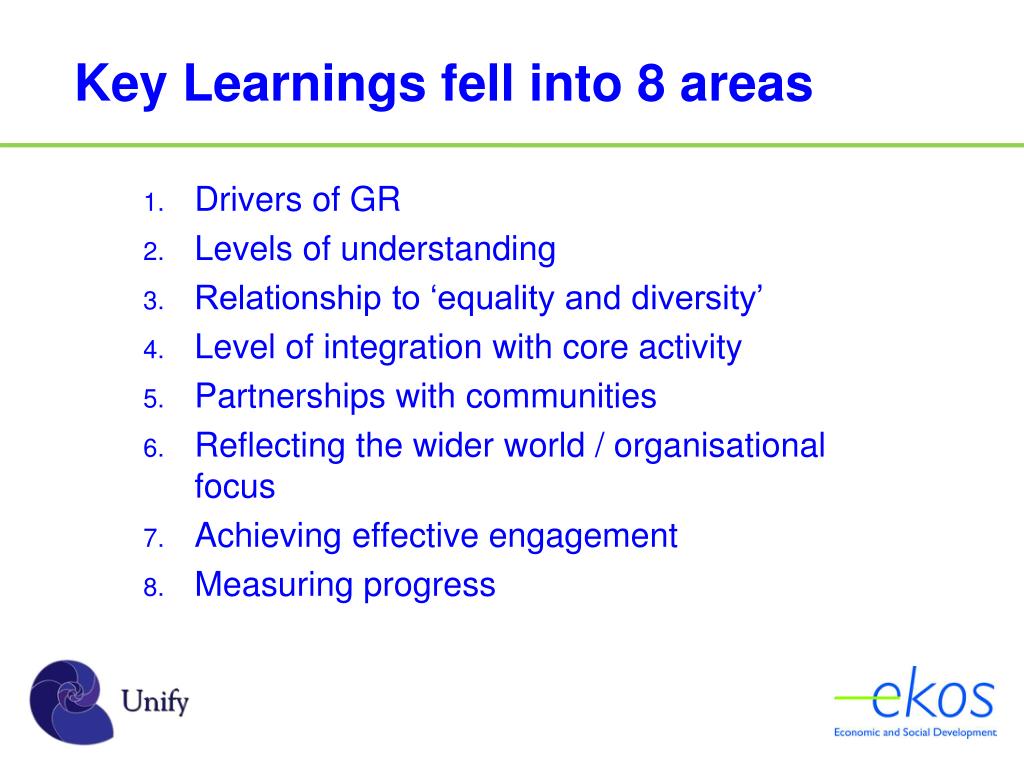 Key Learnings fell into 8 areas

1. Drivers of GR
2. Levels of understanding
3. Relationship to ‘equality and diversity’
4. Level of integration with core activity
5. Partnerships with communities
6. Reflecting the wider world / organisational focus
7. Achieving effective engagement
8. Measuring progress

Unify

ekos
Economic and Social Development